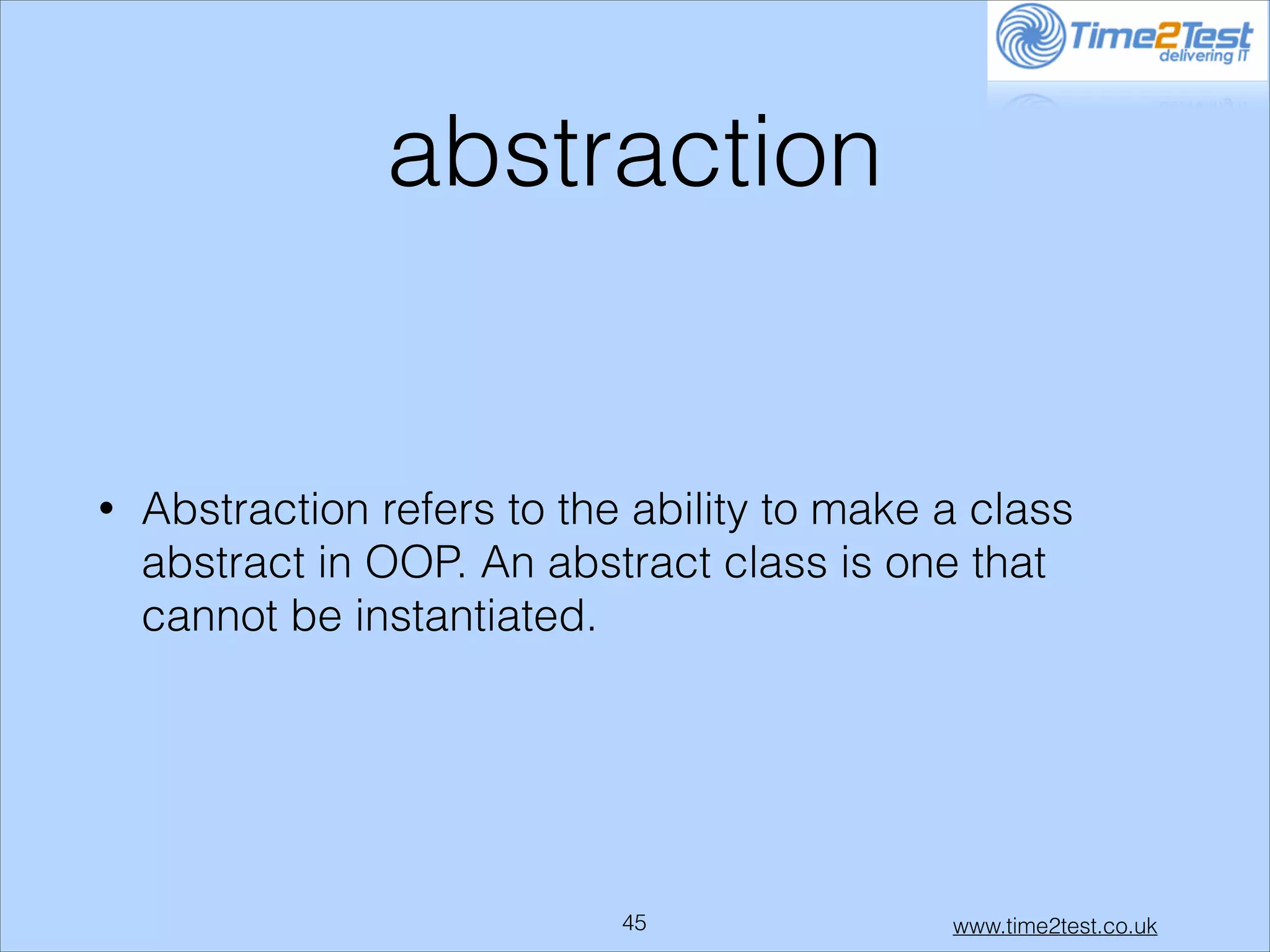 Time2Test
delivering IT

abstraction

• Abstraction refers to the ability to make a class abstract in OOP. An abstract class is one that cannot be instantiated.

45

www.time2test.co.uk